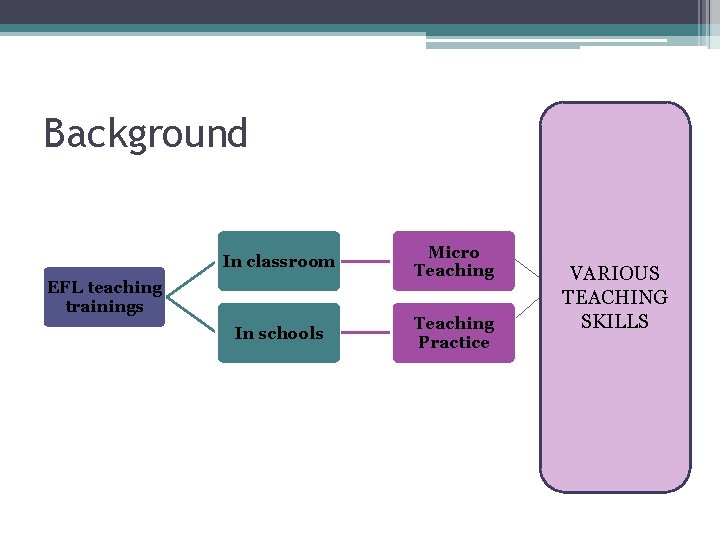 Background

EFL teaching trainings

In classroom

In schools

Micro Teaching

Teaching Practice

VARIOUS TEACHING SKILLS